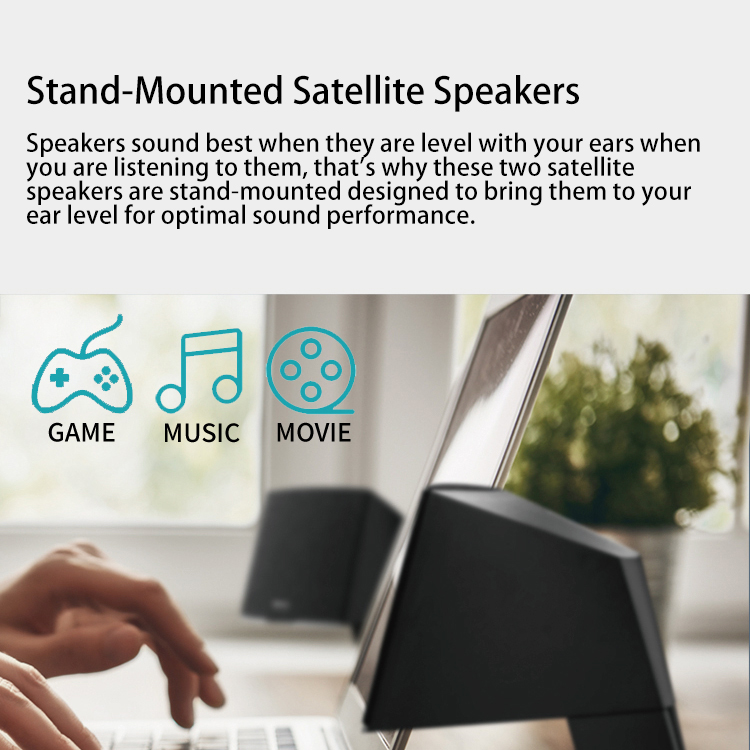 Stand-Mounted Satellite Speakers

Speakers sound best when they are level with your ears when you are listening to them, that's why these two satellite speakers are stand-mounted designed to bring them to your ear level for optimal sound performance.

GAME
MUSIC
MOVIE